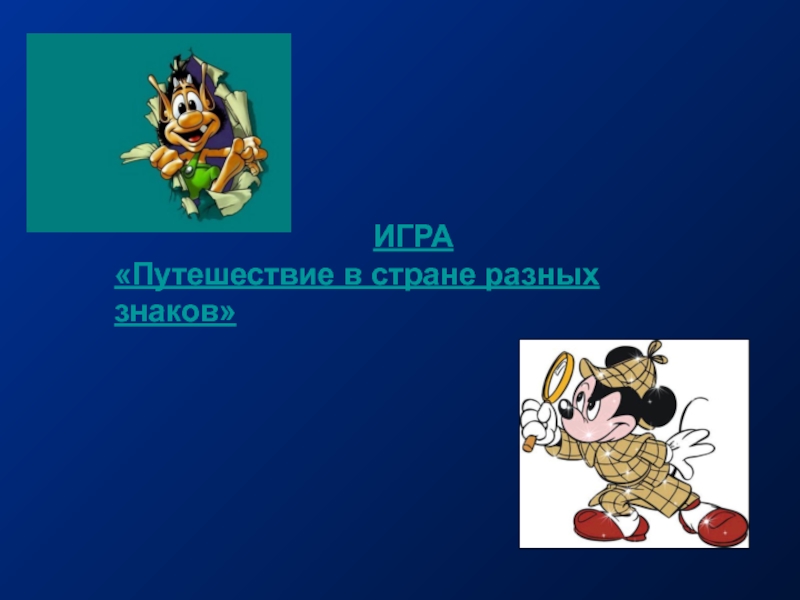 ИГРА

«Путешествие в стране разных знаков»